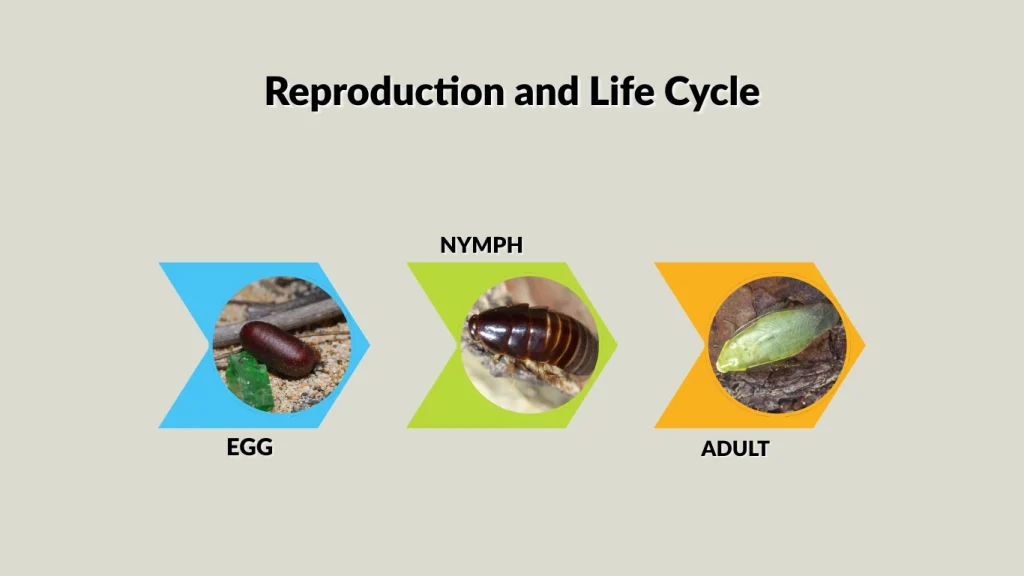 Reproduction and Life Cycle

NYMPH

EGG

ADULT